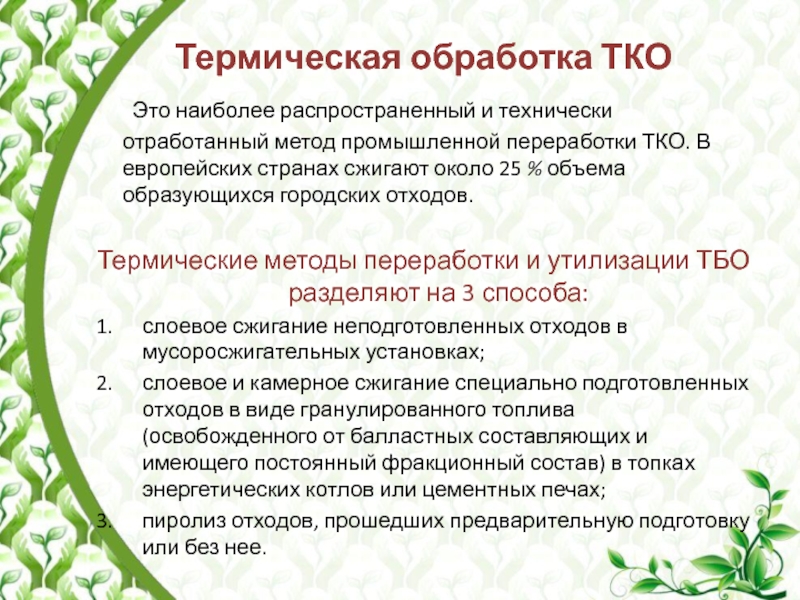 Термическая обработка ТКО

Это наиболее распространенный и технически отработанный метод промышленной переработки ТКО. В европейских странах сжигают около 25 % объема образующихся городских отходов.

Термические методы переработки и утилизации ТБО разделяют на 3 способа:

1. слоевое сжигание неподготовленных отходов в мусоросжигательных установках;
2. слоевое и камерное сжигание специально подготовленных отходов в виде гранулированного топлива (освобожденного от балластных составляющих и имеющего постоянный фракционный состав) в топках энергетических котлов или цементных печах;
3. пиролиз отходов, прошедших предварительную подготовку или без нее.